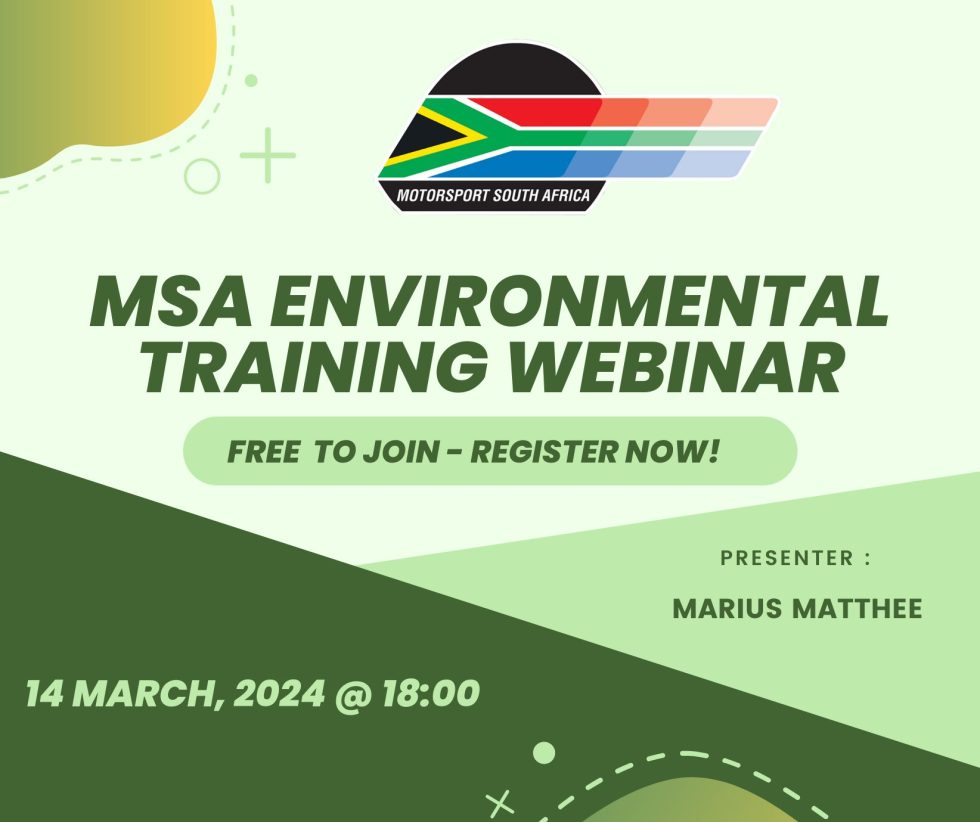 MOTORSPORT SOUTH AFRICA

MSA ENVIRONMENTAL TRAINING WEBINAR

FREE TO JOIN - REGISTER NOW!

PRESENTER :

MARIUS MATTHEE

14 MARCH, 2024 @ 18:00